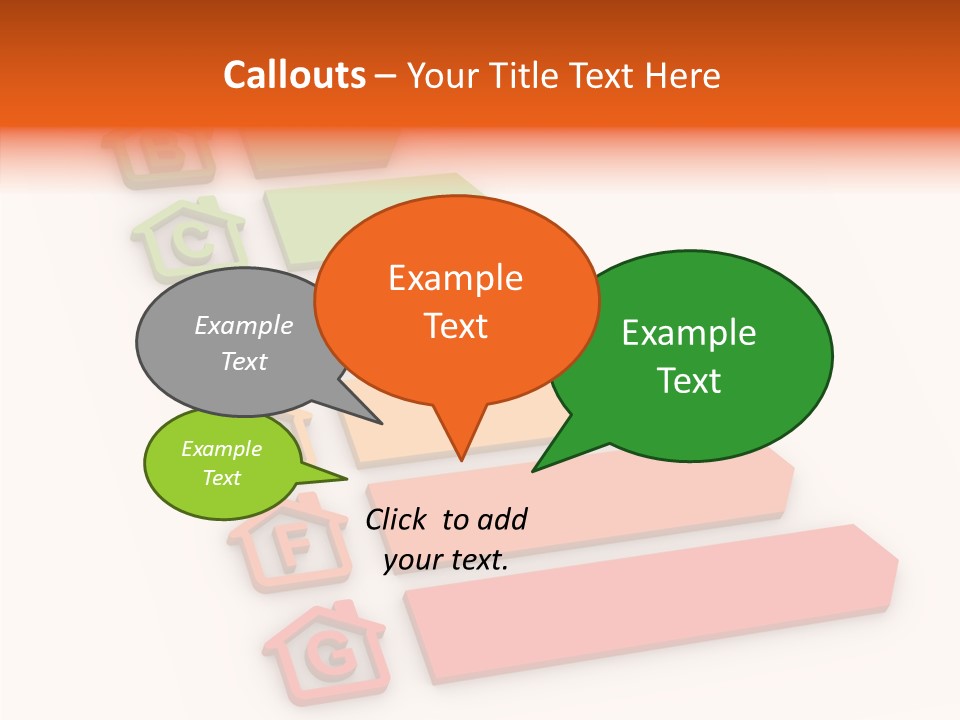 Callouts – Your Title Text Here

B

C

Example Text

Example Text

Example Text

Example Text

Click to add your text.

F

G